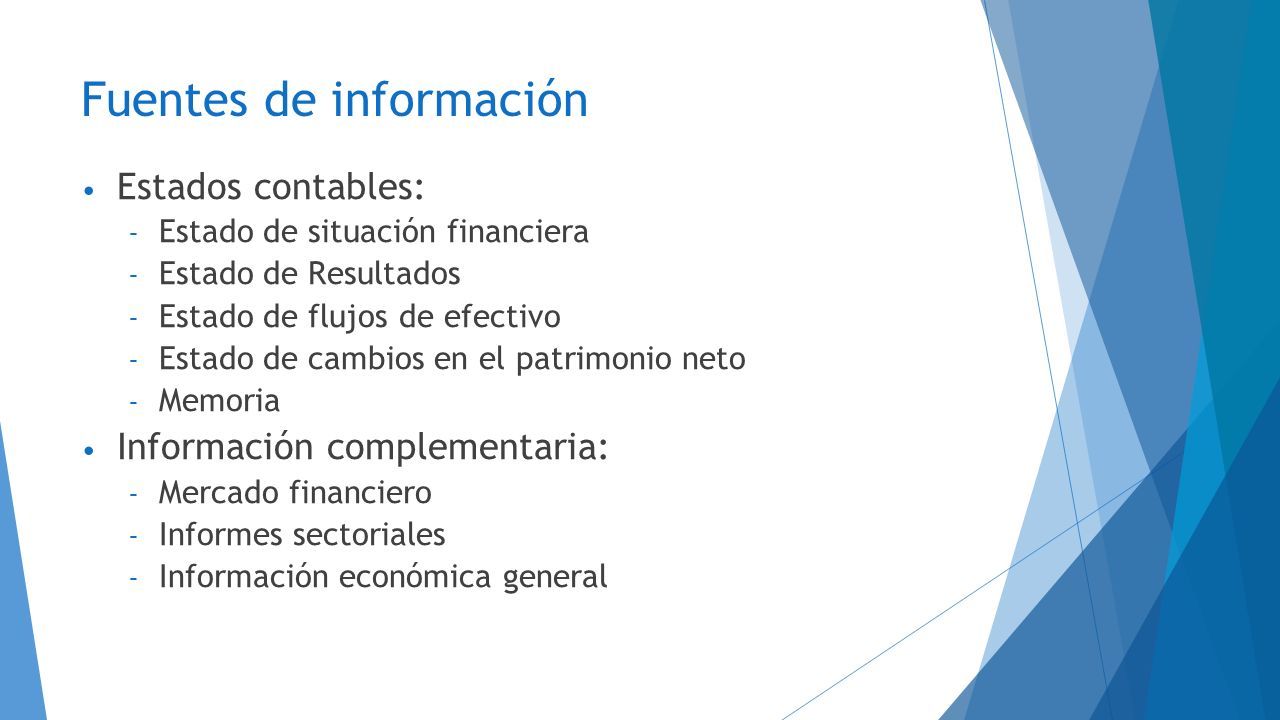 Fuentes de información

• Estados contables:
- Estado de situación financiera
- Estado de Resultados
- Estado de flujos de efectivo
- Estado de cambios en el patrimonio neto
- Memoria

• Información complementaria:
- Mercado financiero
- Informes sectoriales
- Información económica general